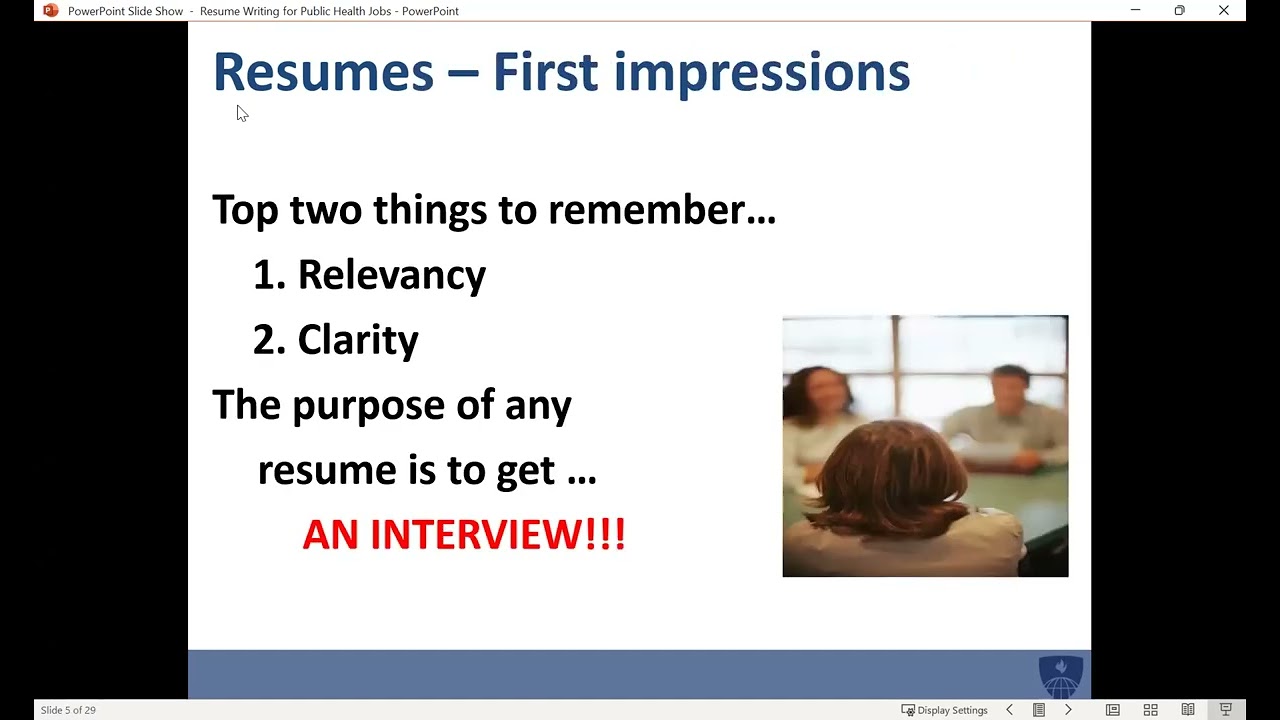 PowerPoint Slide Show - Resume Writing for Public Health Jobs - PowerPoint

Resumes – First impressions

Top two things to remember…

1. Relevancy

2. Clarity

The purpose of any resume is to get …

AN INTERVIEW!!!

Slide 5 of 29

Display Settings